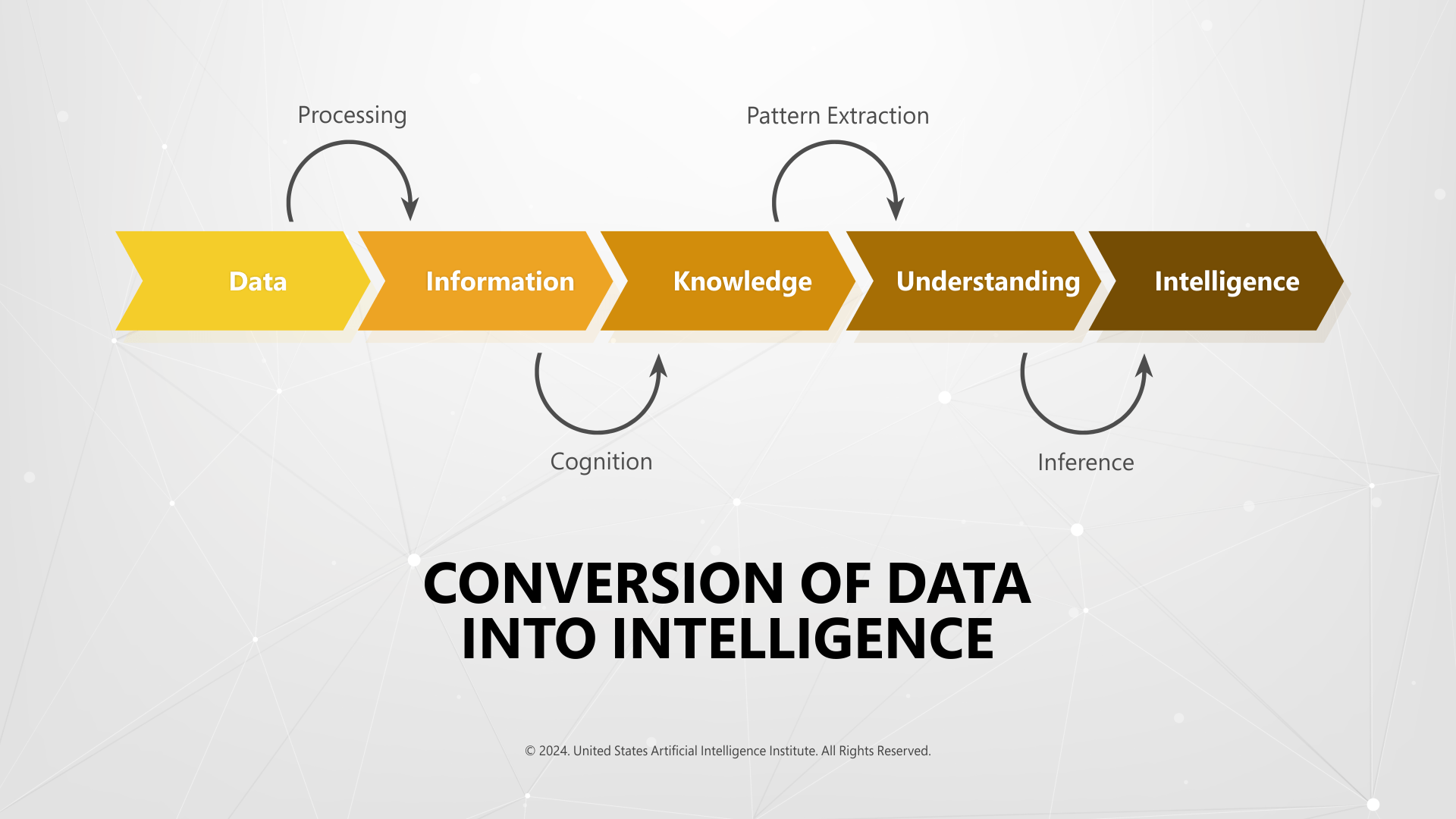 Processing

Pattern Extraction

Data

Information

Knowledge

Understanding

Intelligence

Cognition

Inference

CONVERSION OF DATA INTO INTELLIGENCE

© 2024. United States Artificial Intelligence Institute. All Rights Reserved.